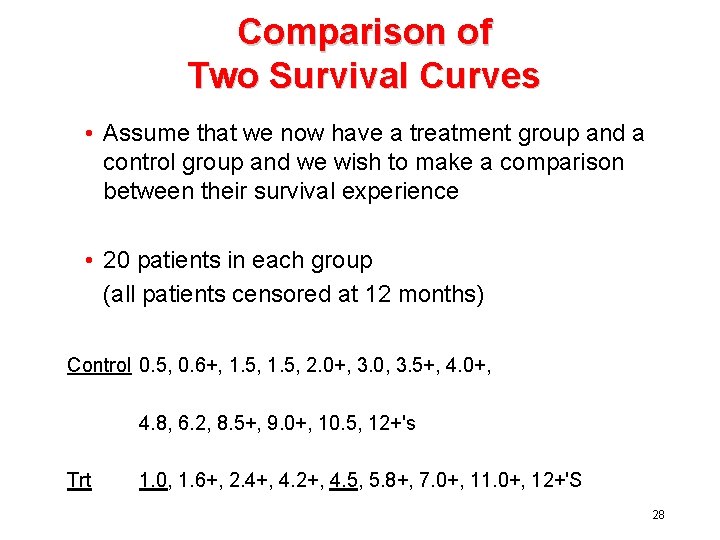 Comparison of
Two Survival Curves

• Assume that we now have a treatment group and a control group and we wish to make a comparison between their survival experience

• 20 patients in each group
(all patients censored at 12 months)

Control 0.5, 0.6+, 1.5, 1.5, 2.0+, 3.0, 3.5+, 4.0+,

4.8, 6.2, 8.5+, 9.0+, 10.5, 12+'s

Trt 1.0, 1.6+, 2.4+, 4.2+, 4.5, 5.8+, 7.0+, 11.0+, 12+'S

28